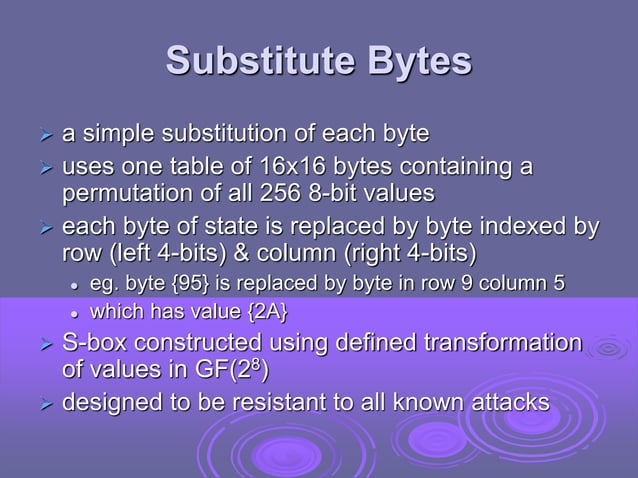 Substitute Bytes

➢ a simple substitution of each byte

➢ uses one table of 16x16 bytes containing a permutation of all 256 8-bit values

➢ each byte of state is replaced by byte indexed by row (left 4-bits) & column (right 4-bits)

• eg. byte {95} is replaced by byte in row 9 column 5

• which has value {2A}

➢ S-box constructed using defined transformation of values in GF($2^8$)

➢ designed to be resistant to all known attacks